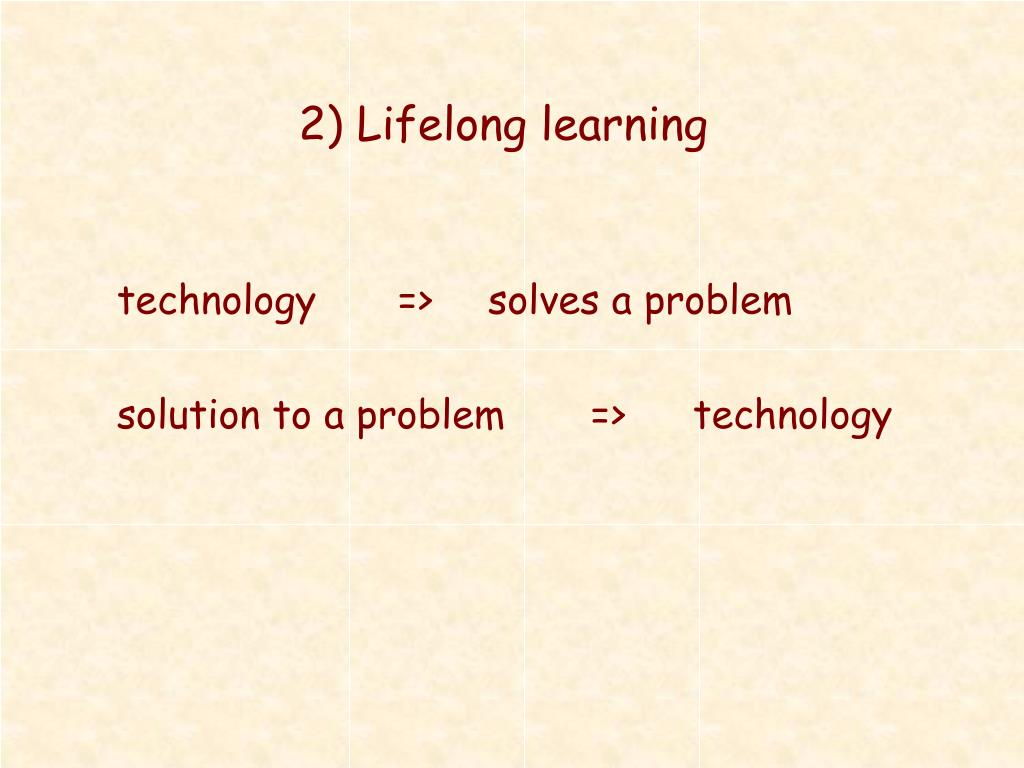 2) Lifelong learning

technology => solves a problem

solution to a problem => technology